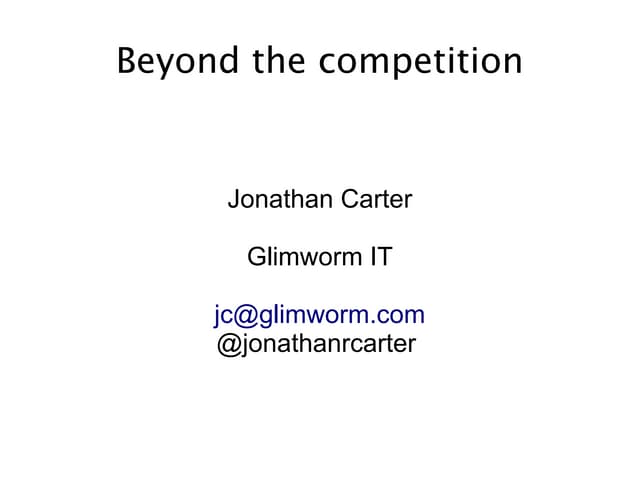 Beyond the competition

Jonathan Carter

Glimworm IT

jc@glimworm.com
@jonathanrcarter